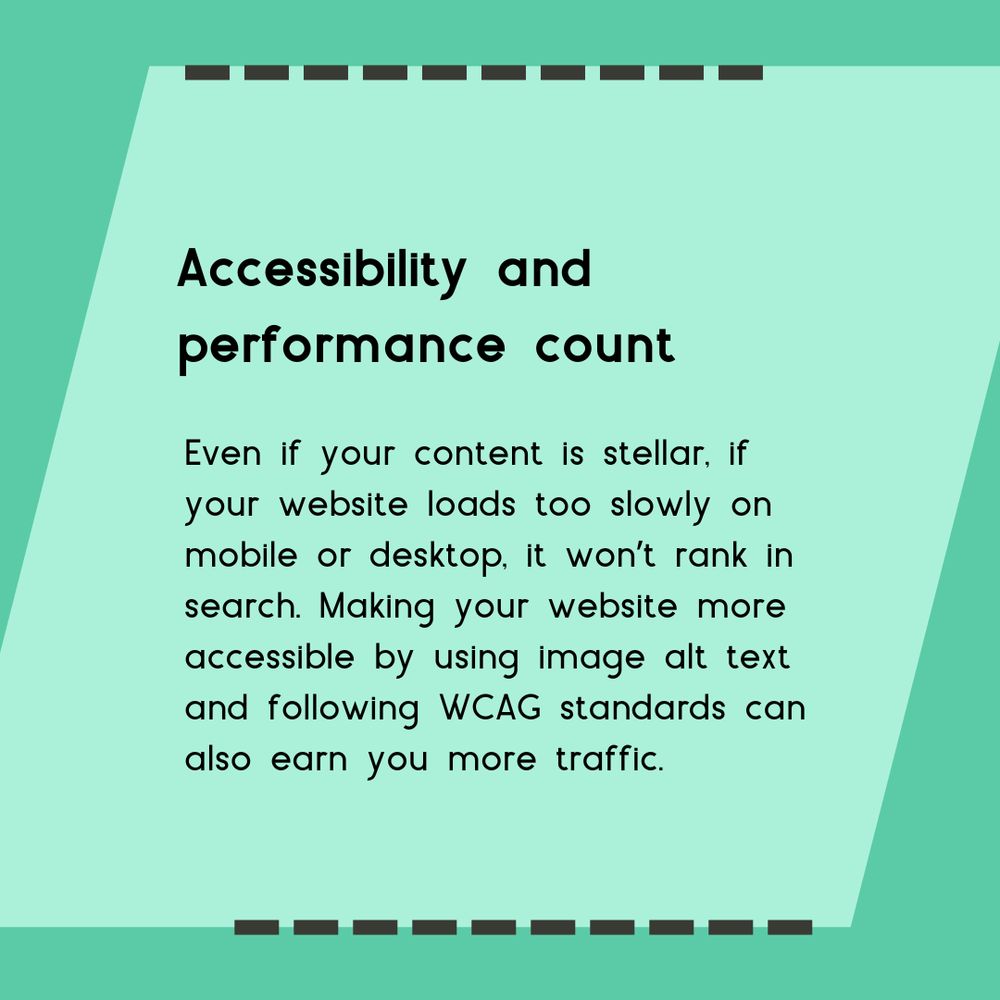 Accessibility and performance count

Even if your content is stellar, if your website loads too slowly on mobile or desktop, it won't rank in search. Making your website more accessible by using image alt text and following WCAG standards can also earn you more traffic.